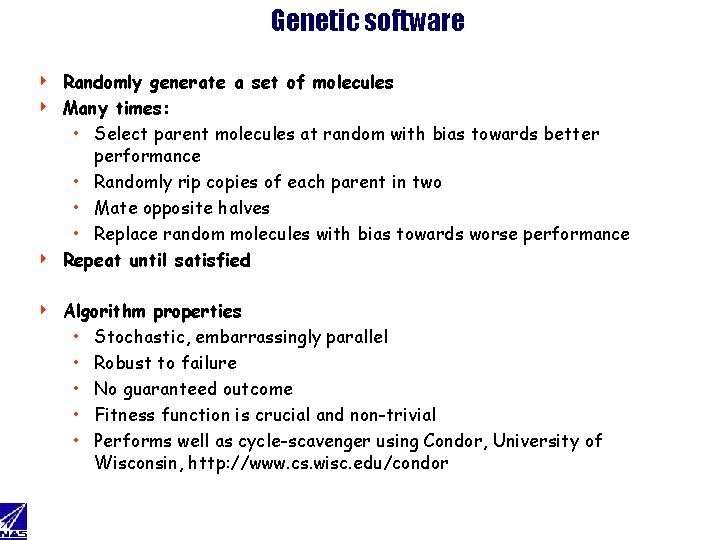 Genetic software

‣ Randomly generate a set of molecules
‣ Many times:
• Select parent molecules at random with bias towards better performance
• Randomly rip copies of each parent in two
• Mate opposite halves
• Replace random molecules with bias towards worse performance
‣ Repeat until satisfied

‣ Algorithm properties
• Stochastic, embarrassingly parallel
• Robust to failure
• No guaranteed outcome
• Fitness function is crucial and non-trivial
• Performs well as cycle-scavenger using Condor, University of Wisconsin, http://www.cs.wisc.edu/condor

NAS